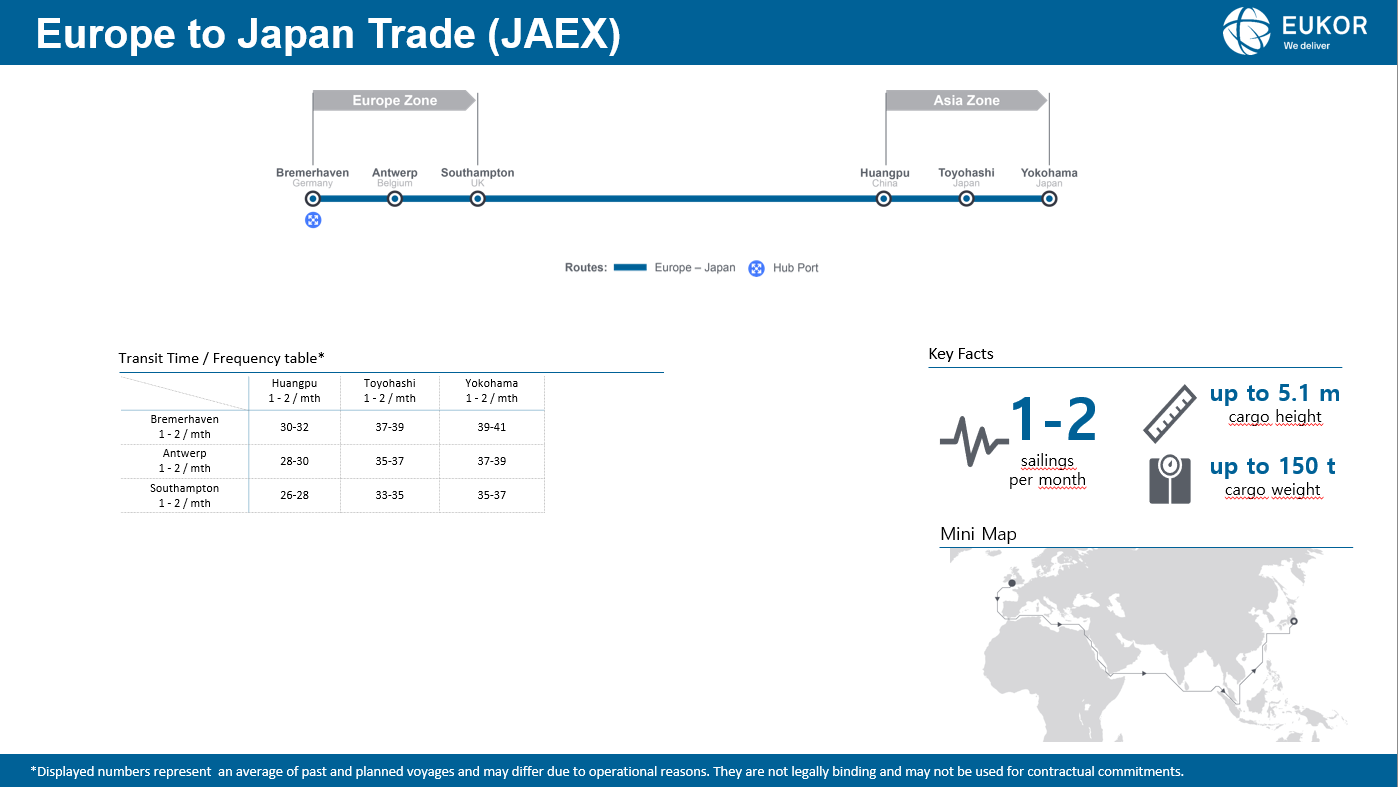 Europe to Japan Trade (JAEX)

EUKOR
We deliver

Europe Zone

Asia Zone

Bremerhaven
Germany

Antwerp
Belgium

Southampton
UK

Huangpu
China

Toyohashi
Japan

Yokohama
Japan

Routes: Europe – Japan Hub Port

Transit Time / Frequency table*

| | Huangpu 1 - 2 / mth | Toyohashi 1 - 2 / mth | Yokohama 1 - 2 / mth |
|---|---|---|---|
| Bremerhaven 1 - 2 / mth | 30-32 | 37-39 | 39-41 |
| Antwerp 1 - 2 / mth | 28-30 | 35-37 | 37-39 |
| Southampton 1 - 2 / mth | 26-28 | 33-35 | 35-37 |

Key Facts

1-2
sailings per month

up to 5.1 m
cargo height

up to 150 t
cargo weight

Mini Map

*Displayed numbers represent an average of past and planned voyages and may differ due to operational reasons. They are not legally binding and may not be used for contractual commitments.